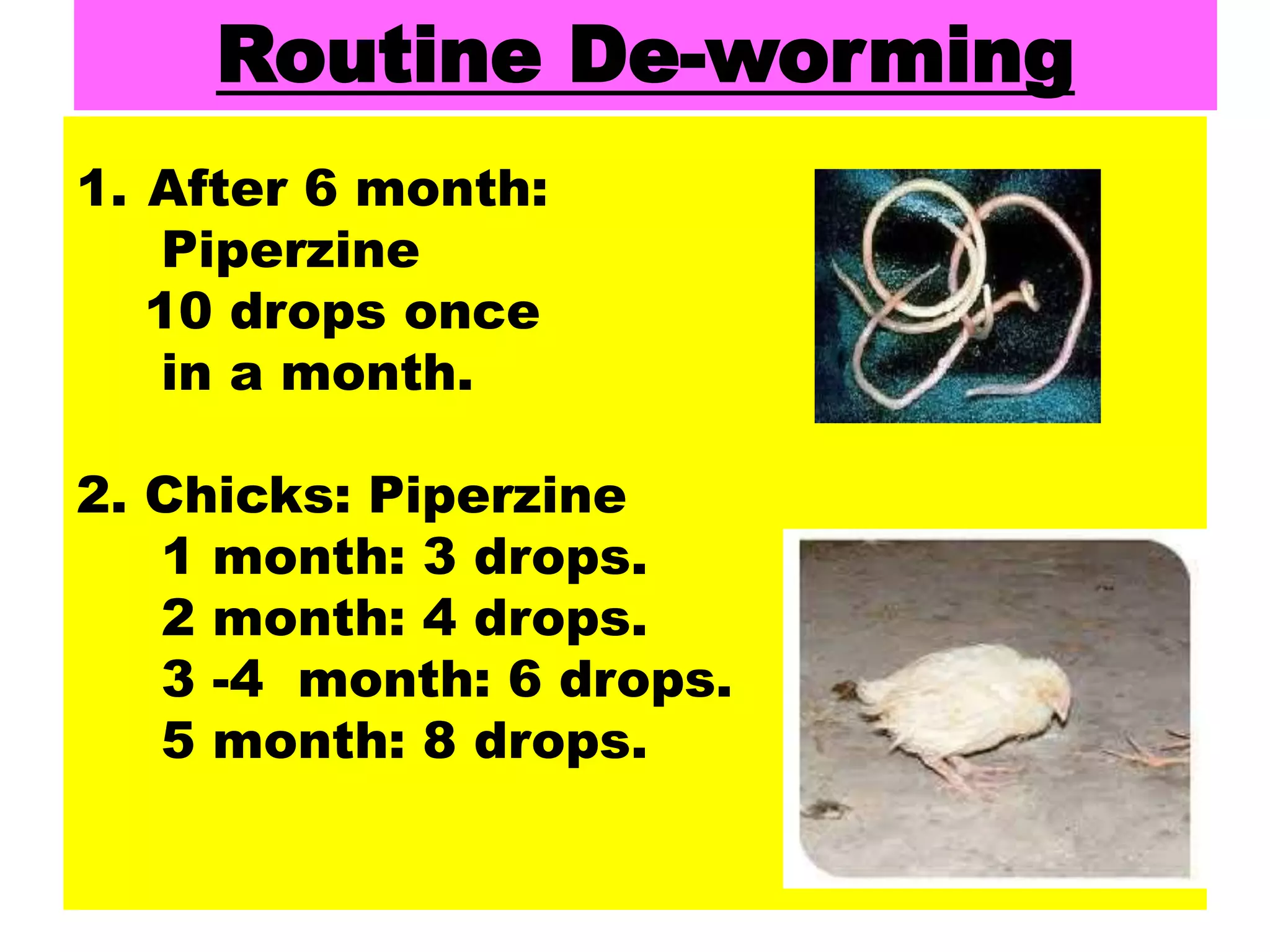 Routine De-worming

1. After 6 month:
Piperzine
10 drops once
in a month.

2. Chicks: Piperzine
1 month: 3 drops.
2 month: 4 drops.
3 -4 month: 6 drops.
5 month: 8 drops.